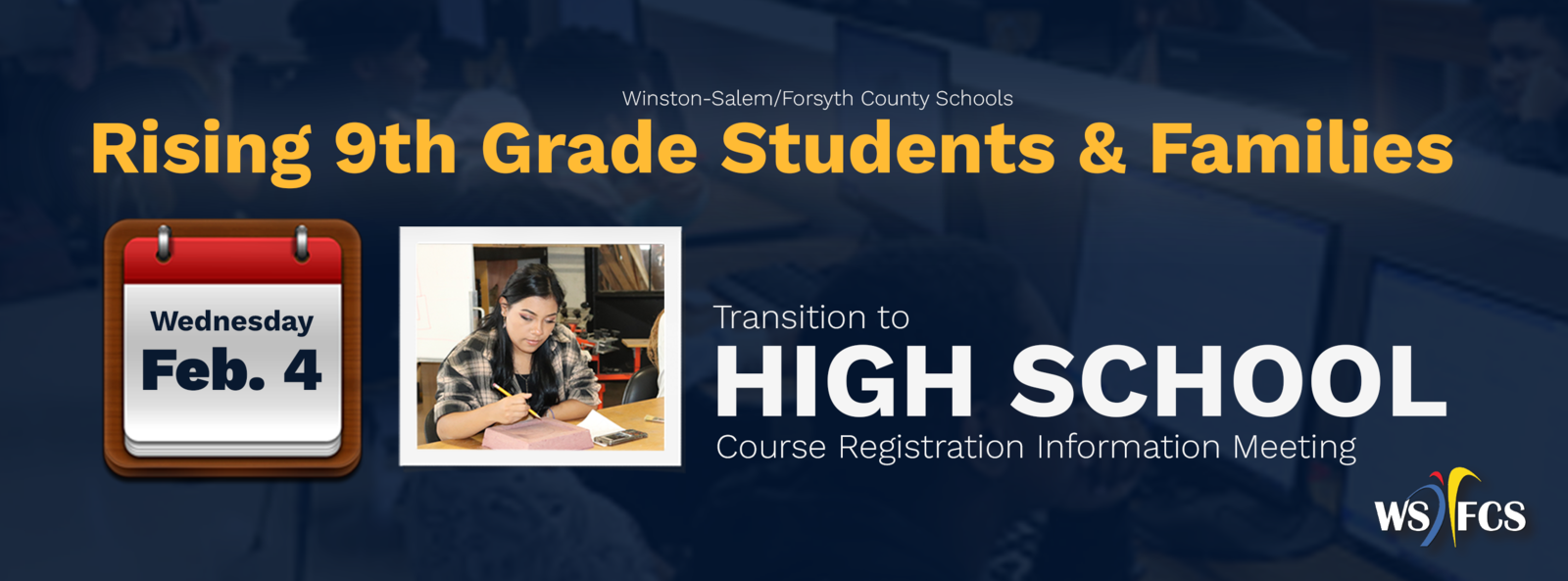 Winston-Salem/Forsyth County Schools

Rising 9th Grade Students & Families

Wednesday
Feb. 4

Transition to
HIGH SCHOOL
Course Registration Information Meeting

WS FCS